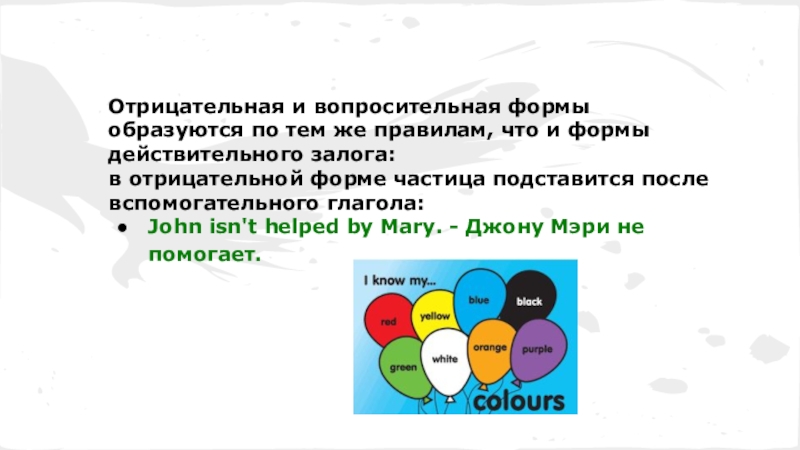 Отрицательная и вопросительная формы образуются по тем же правилам, что и формы действительного залога:
в отрицательной форме частица подставится после вспомогательного глагола:

● John isn't helped by Mary. - Джону Мэри не помогает.

I know my...
red
yellow
blue
black
green
white
orange
purple
colours